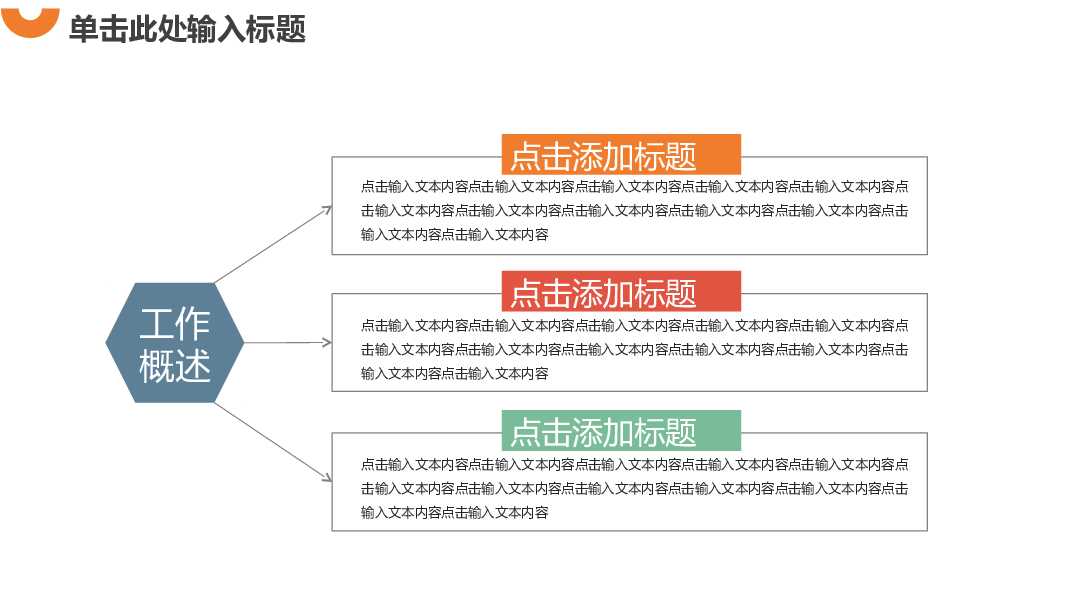 单击此处输入标题

工作概述

点击添加标题

点击输入文本内容点击输入文本内容点击输入文本内容点击输入文本内容点击输入文本内容点击输入文本内容点击输入文本内容点击输入文本内容点击输入文本内容点击输入文本内容点击输入文本内容点击输入文本内容

点击添加标题

点击输入文本内容点击输入文本内容点击输入文本内容点击输入文本内容点击输入文本内容点击输入文本内容点击输入文本内容点击输入文本内容点击输入文本内容点击输入文本内容点击输入文本内容点击输入文本内容

点击添加标题

点击输入文本内容点击输入文本内容点击输入文本内容点击输入文本内容点击输入文本内容点击输入文本内容点击输入文本内容点击输入文本内容点击输入文本内容点击输入文本内容点击输入文本内容点击输入文本内容